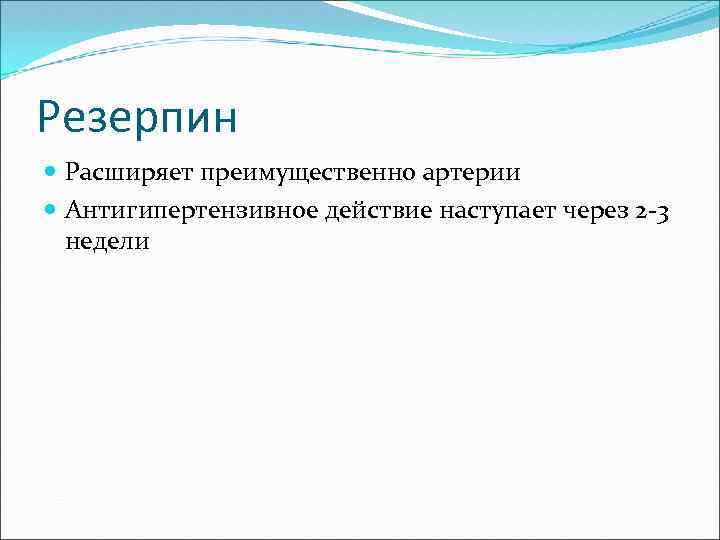 Резерпин

Расширяет преимущественно артерии

Антигипертензивное действие наступает через 2-3 недели